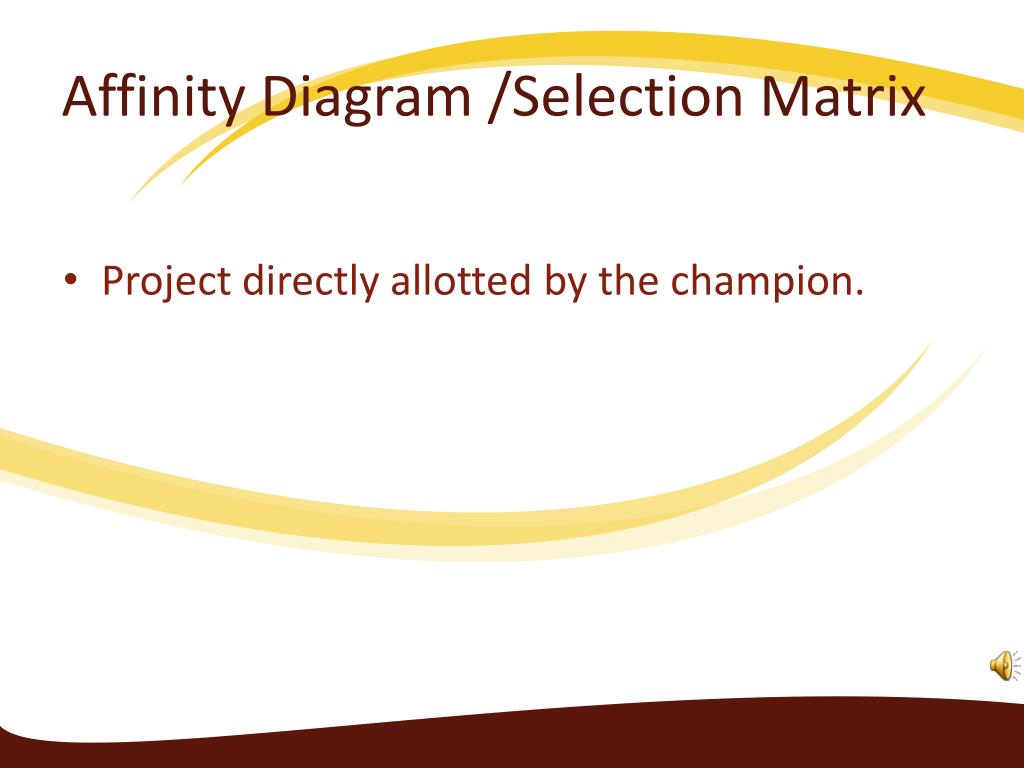 Affinity Diagram /Selection Matrix

• Project directly allotted by the champion.